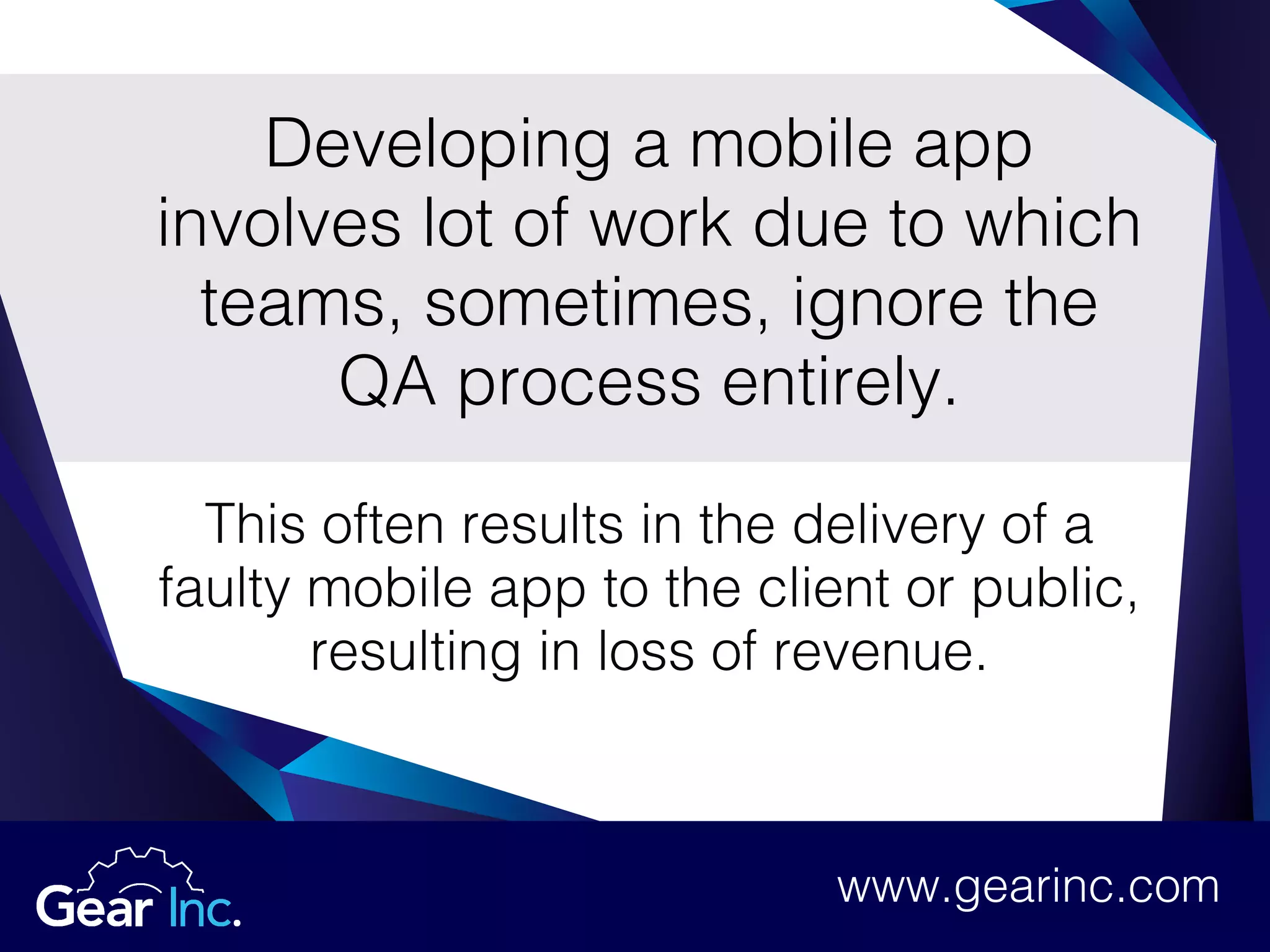 Developing a mobile app involves lot of work due to which teams, sometimes, ignore the QA process entirely.

This often results in the delivery of a faulty mobile app to the client or public, resulting in loss of revenue.

Gear Inc.

www.gearinc.com